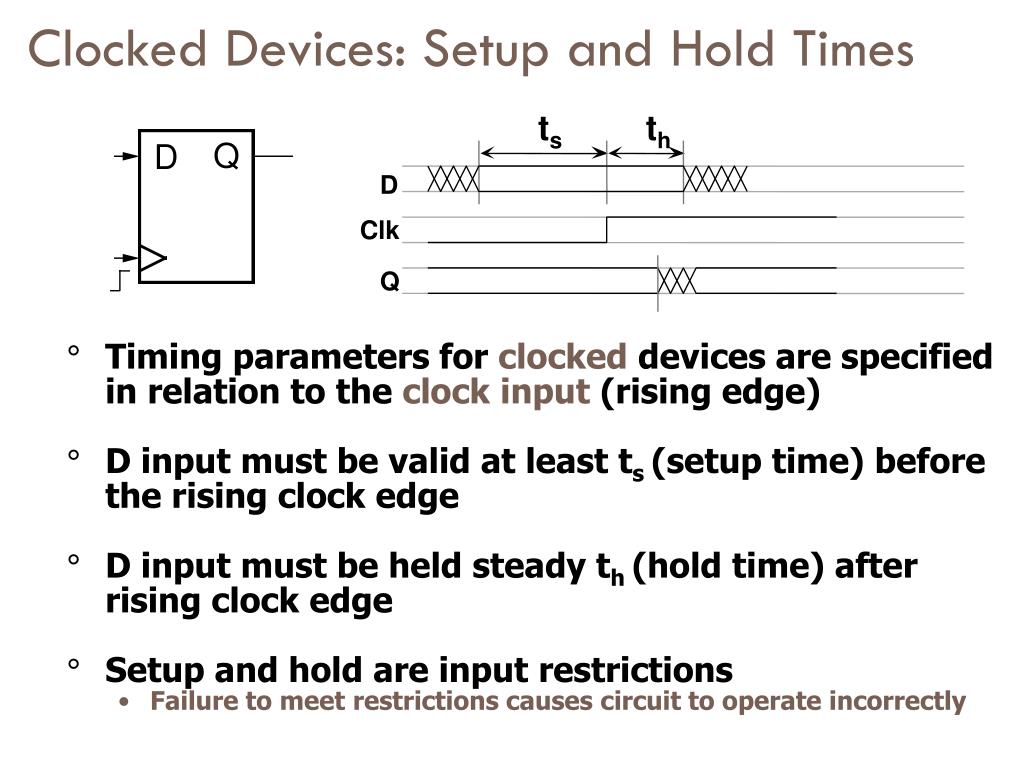 Clocked Devices: Setup and Hold Times

D Q

$t_s$ $t_h$

D

Clk

Q

° Timing parameters for clocked devices are specified in relation to the clock input (rising edge)

° D input must be valid at least $t_s$ (setup time) before the rising clock edge

° D input must be held steady $t_h$ (hold time) after rising clock edge

° Setup and hold are input restrictions
• Failure to meet restrictions causes circuit to operate incorrectly